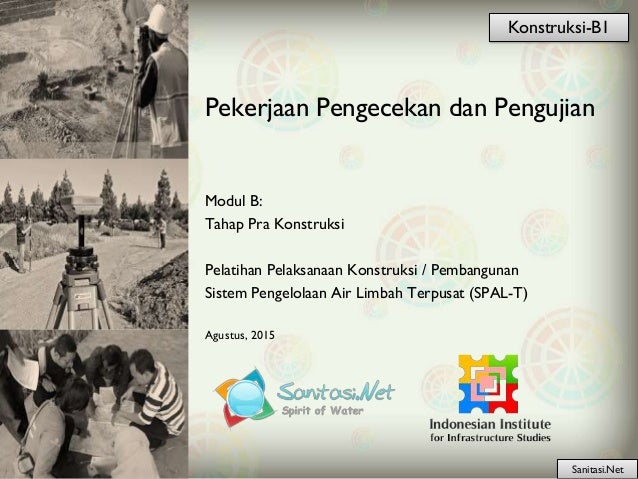 Konstruksi-B1

Pekerjaan Pengecekan dan Pengujian

Modul B:
Tahap Pra Konstruksi

Pelatihan Pelaksanaan Konstruksi / Pembangunan
Sistem Pengelolaan Air Limbah Terpusat (SPAL-T)

Agustus, 2015

Sanitasi.Net
Spirit of Water

Indonesian Institute
for Infrastructure Studies

Sanitasi.Net